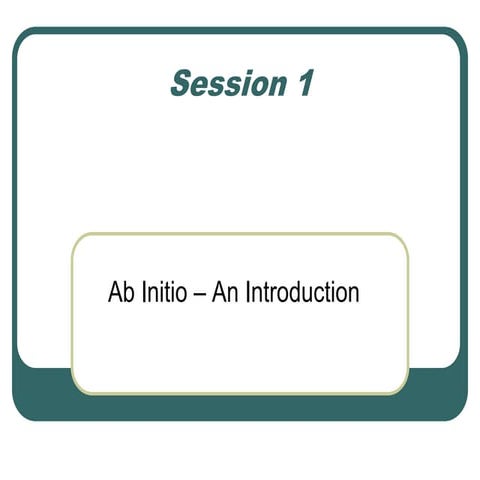 Session 1

Ab Initio – An Introduction